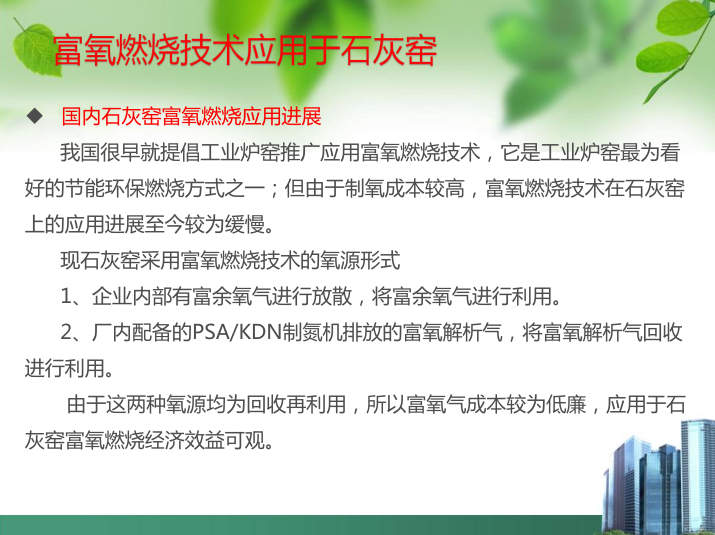 富氧燃烧技术应用于石灰窑

◆ 国内石灰窑富氧燃烧应用进展

我国很早就提倡工业炉窑推广应用富氧燃烧技术，它是工业炉窑最为看好的节能环保燃烧方式之一；但由于制氧成本较高，富氧燃烧技术在石灰窑上的应用进展至今较为缓慢。

现石灰窑采用富氧燃烧技术的氧源形式

1、企业内部有富余氧气进行放散，将富余氧气进行利用。

2、厂内配备的PSA/KDN制氮机排放的富氧解析气，将富氧解析气回收进行利用。

由于这两种氧源均为回收再利用，所以富氧气成本较为低廉，应用于石灰窑富氧燃烧经济效益可观。